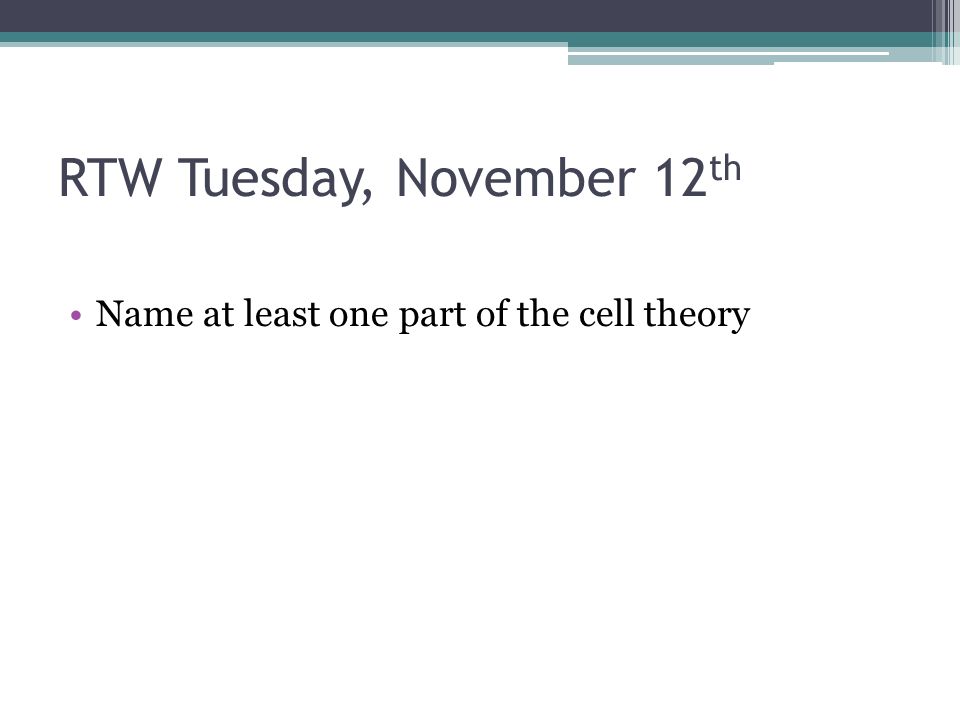 RTW Tuesday, November 12th

• Name at least one part of the cell theory